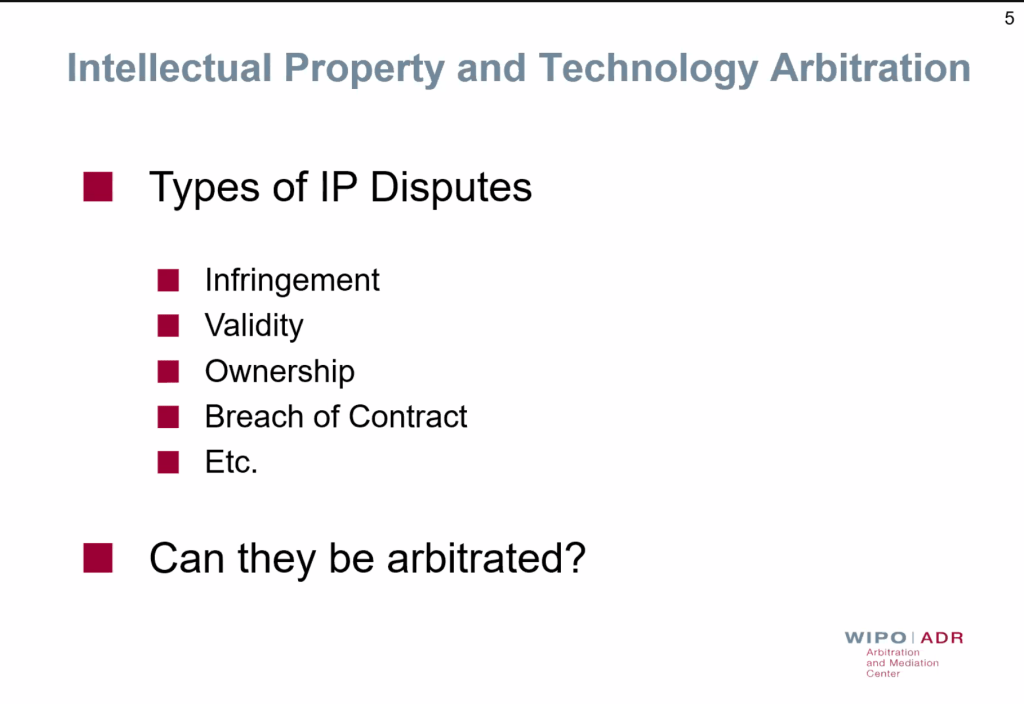 5

Intellectual Property and Technology Arbitration

Types of IP Disputes

Infringement
Validity
Ownership
Breach of Contract
Etc.

Can they be arbitrated?

WIPO | ADR
Arbitration and Mediation Center